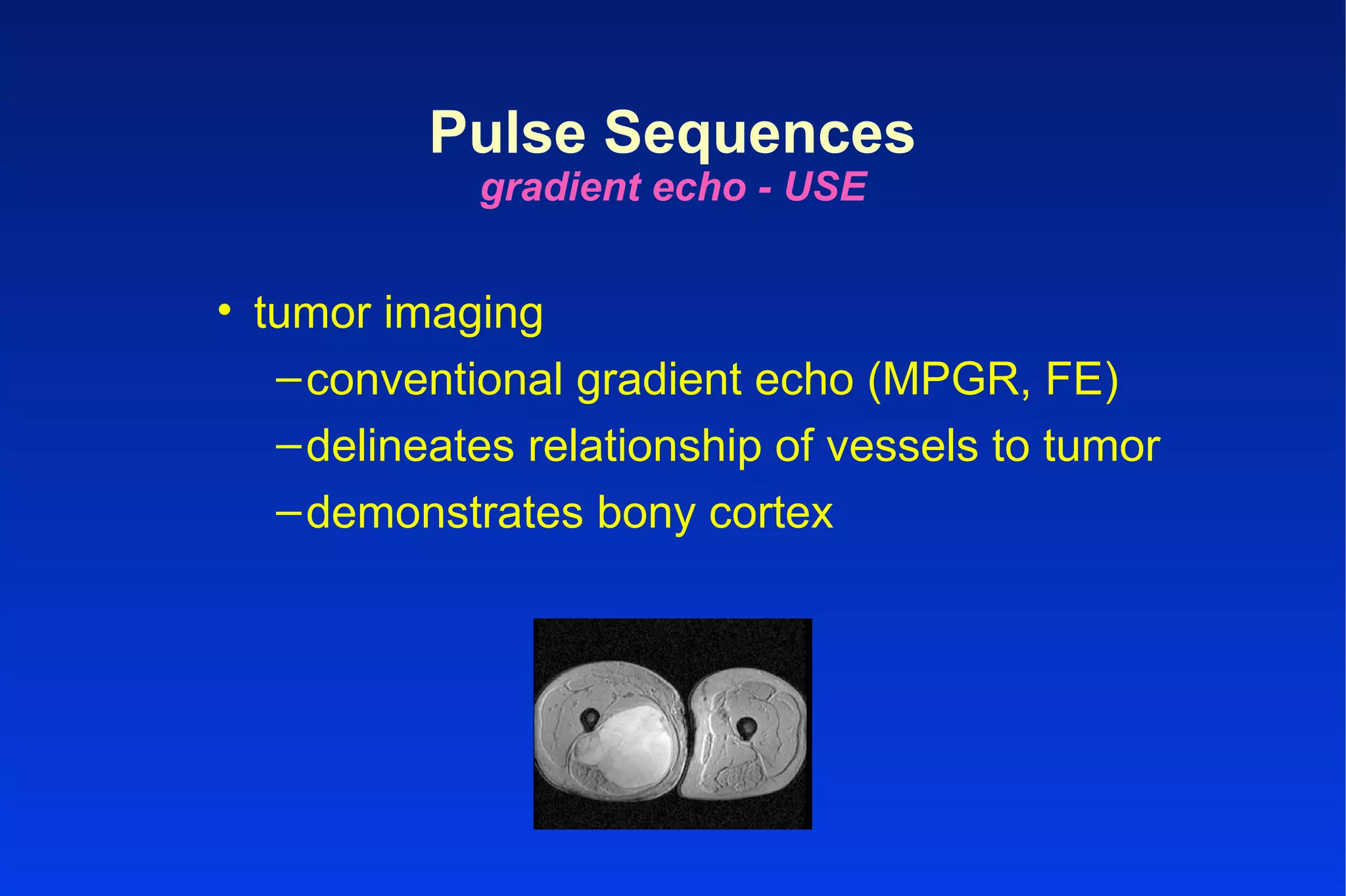 Pulse Sequences
gradient echo - USE

• tumor imaging
– conventional gradient echo (MPGR, FE)
– delineates relationship of vessels to tumor
– demonstrates bony cortex